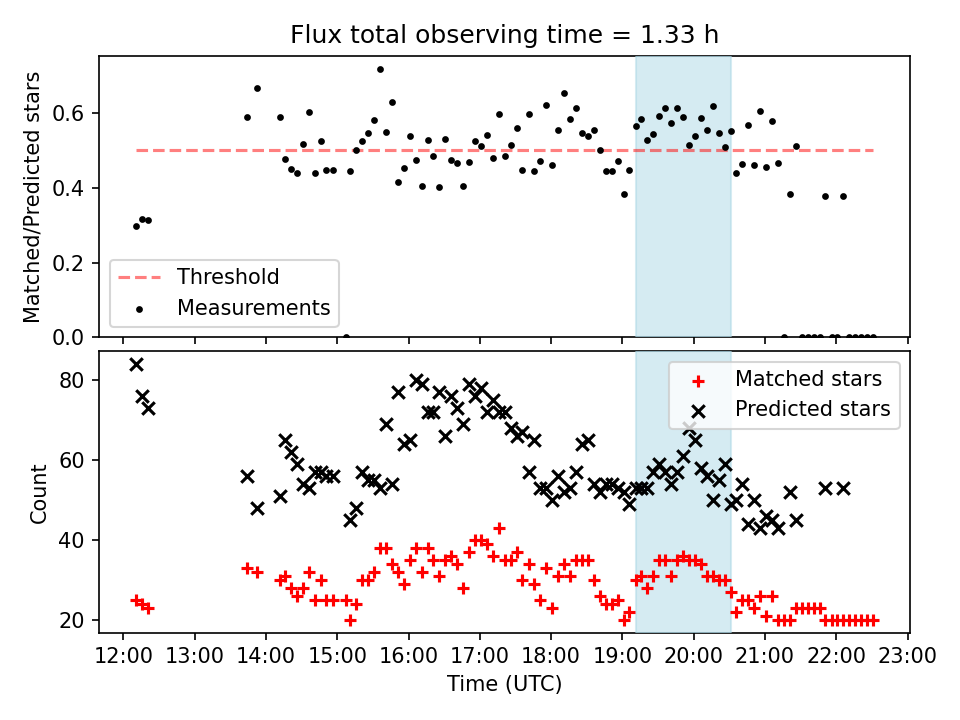 Flux total observing time = 1.33 h

Matched/Predicted stars

0.6
0.4
0.2
0.0

Threshold
Measurements

Count

80
60
40
20

Matched stars
Predicted stars

12:00 13:00 14:00 15:00 16:00 17:00 18:00 19:00 20:00 21:00 22:00 23:00

Time (UTC)